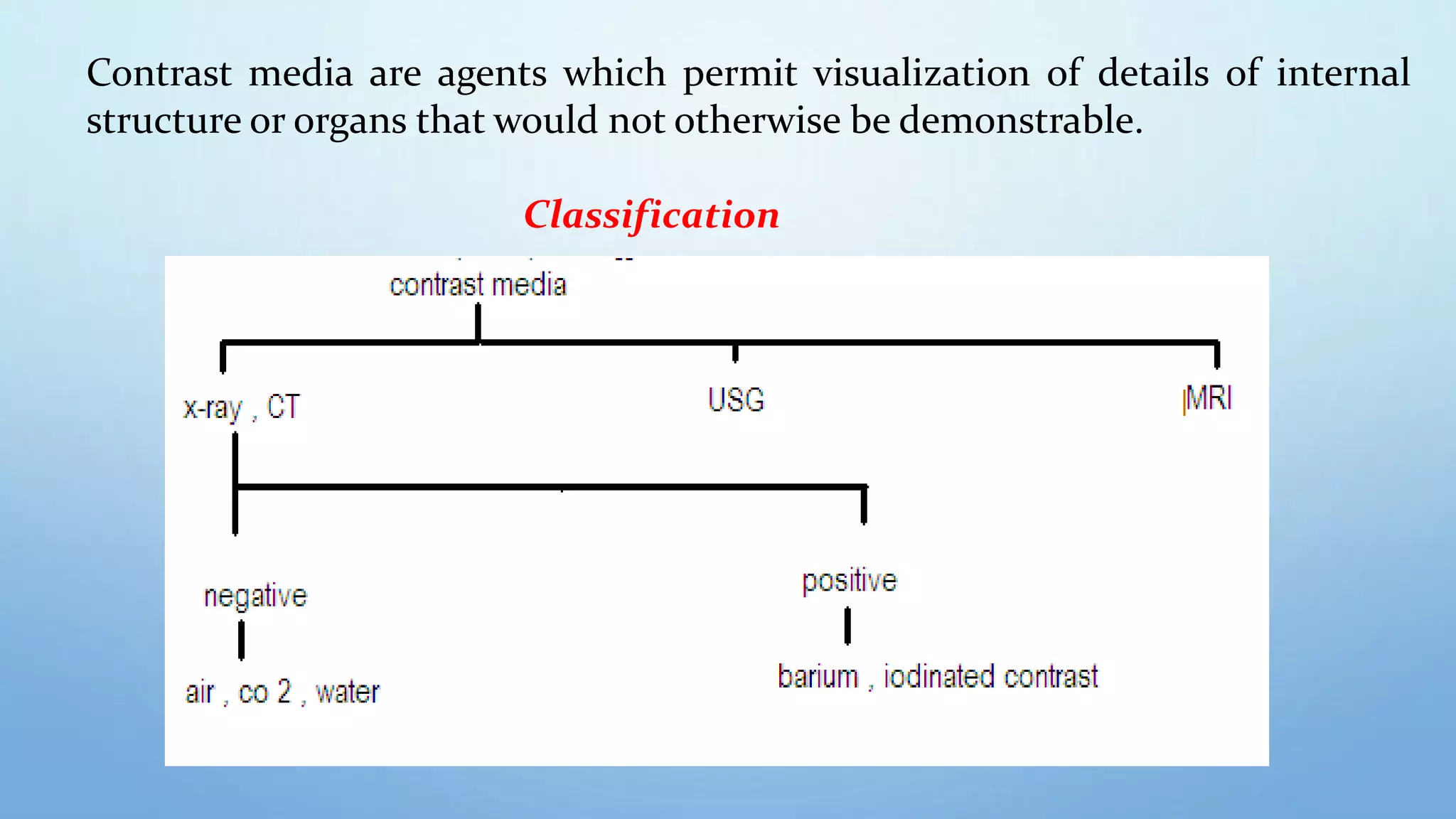 Contrast media are agents which permit visualization of details of internal structure or organs that would not otherwise be demonstrable.

Classification

contrast media

x-ray , CT

USG

MRI

negative

positive

air , co 2 , water

barium , iodinated contrast